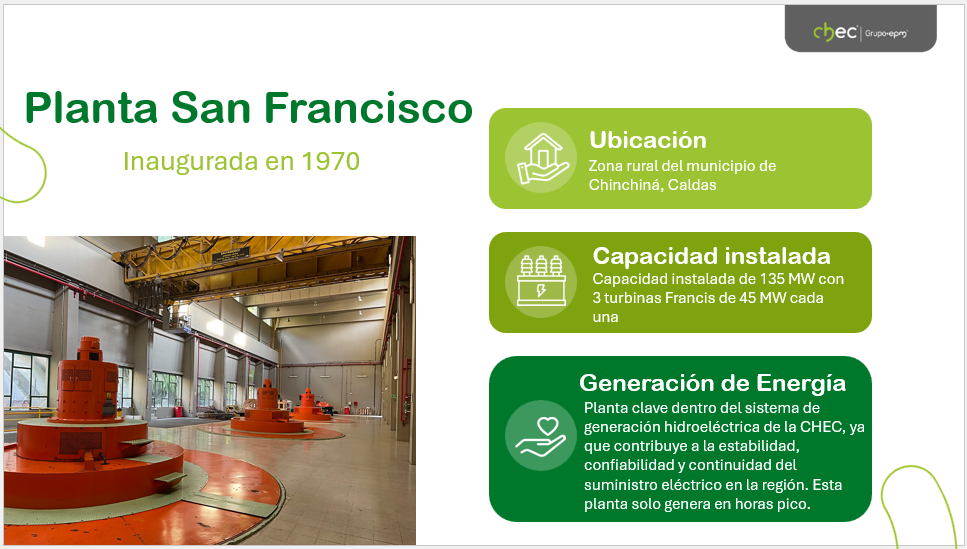 chec | Grupo-epm

Planta San Francisco

Inaugurada en 1970

Ubicación
Zona rural del municipio de Chinchiná, Caldas

Capacidad instalada
Capacidad instalada de 135 MW con 3 turbinas Francis de 45 MW cada una

Generación de Energía
Planta clave dentro del sistema de generación hidroeléctrica de la CHEC, ya que contribuye a la estabilidad, confiabilidad y continuidad del suministro eléctrico en la región. Esta planta solo genera en horas pico.